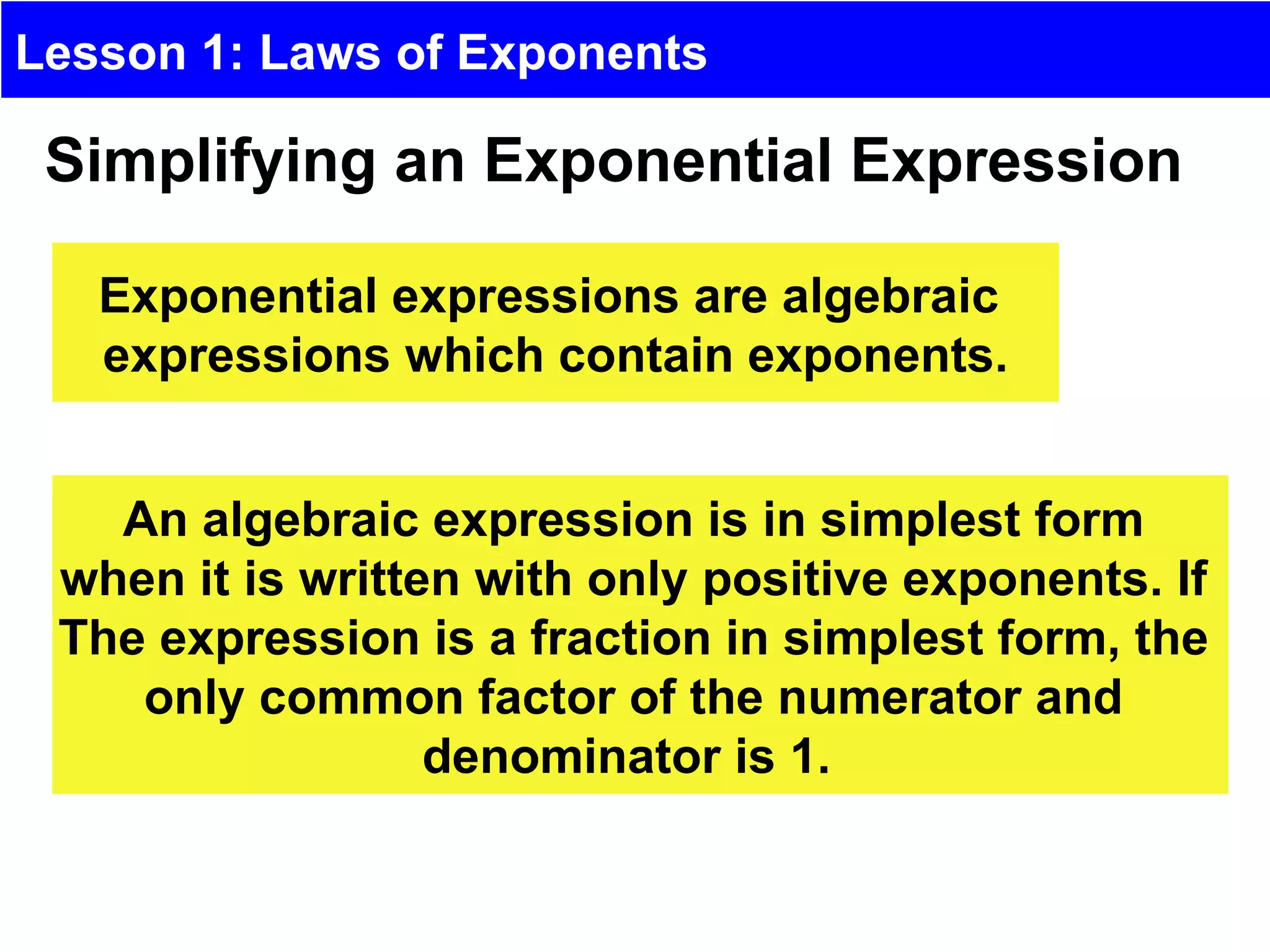 Lesson 1: Laws of Exponents

Simplifying an Exponential Expression

Exponential expressions are algebraic expressions which contain exponents.

An algebraic expression is in simplest form when it is written with only positive exponents. If The expression is a fraction in simplest form, the only common factor of the numerator and denominator is 1.